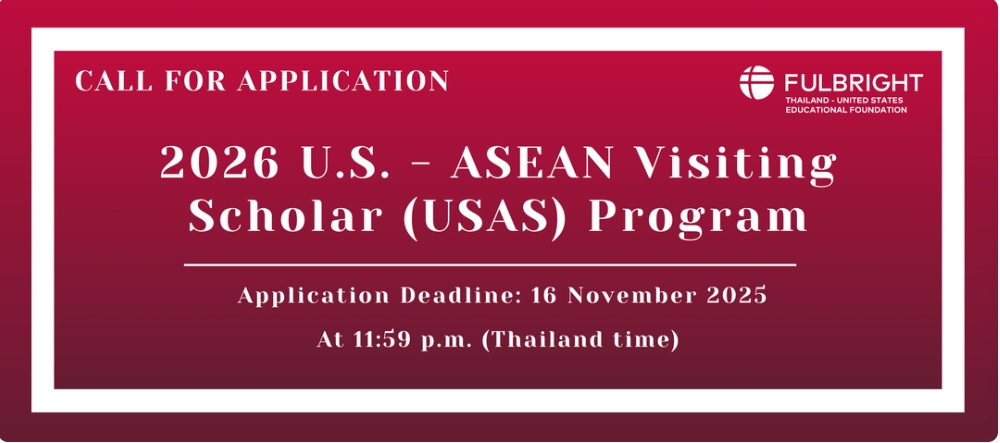 CALL FOR APPLICATION

FULBRIGHT
THAILAND - UNITED STATES
EDUCATIONAL FOUNDATION

2026 U.S. - ASEAN Visiting Scholar (USAS) Program

Application Deadline: 16 November 2025

At 11:59 p.m. (Thailand time)